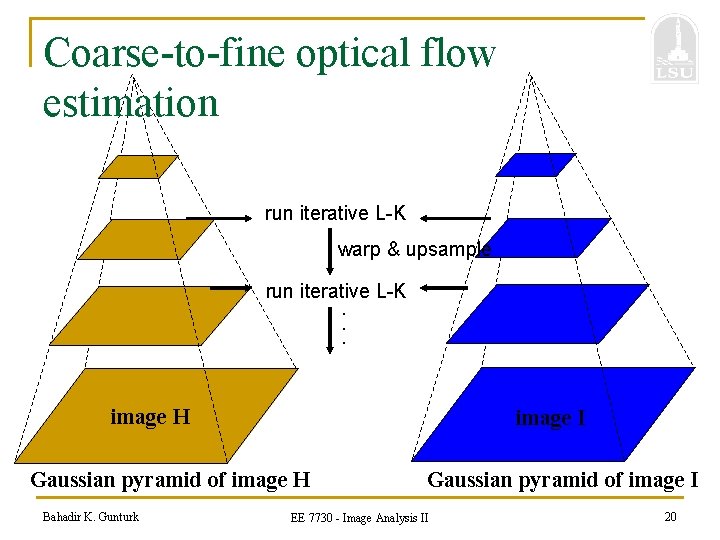 Coarse-to-fine optical flow estimation

LSU

run iterative L-K

warp & upsample

run iterative L-K

.
.
.

image H

image I

Gaussian pyramid of image H

Gaussian pyramid of image I

Bahadir K. Gunturk

EE 7730 - Image Analysis II

20